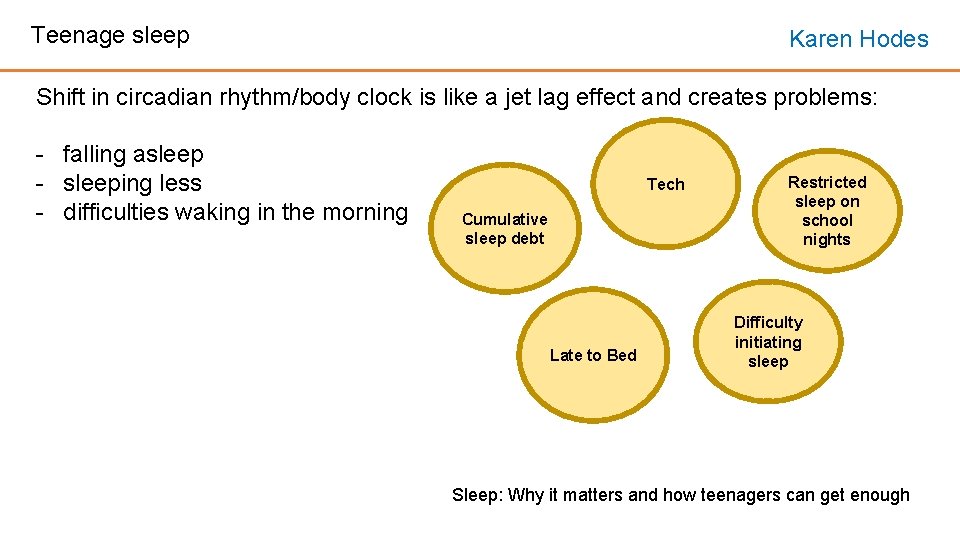 Teenage sleep

Karen Hodes

Shift in circadian rhythm/body clock is like a jet lag effect and creates problems:

- falling asleep
- sleeping less
- difficulties waking in the morning

Cumulative sleep debt

Tech

Restricted sleep on school nights

Late to Bed

Difficulty initiating sleep

Sleep: Why it matters and how teenagers can get enough